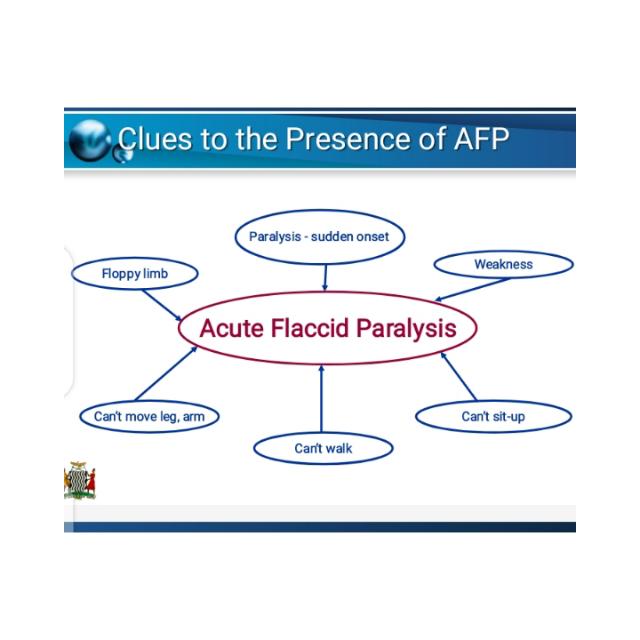 Clues to the Presence of AFP

Paralysis - sudden onset

Floppy limb

Weakness

Acute Flaccid Paralysis

Can't move leg, arm

Can't walk

Can't sit-up